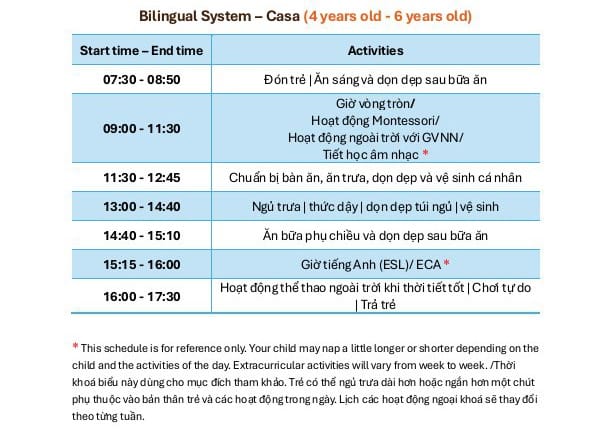 Bilingual System – Casa (4 years old - 6 years old)

| Start time – End time | Activities |
|---|---|
| 07:30 - 08:50 | Đón trẻ \| Ăn sáng và dọn dẹp sau bữa ăn |
| 09:00 - 11:30 | Giờ vòng tròn/ Hoạt động Montessori/ Hoạt động ngoài trời với GVNN/ Tiết học âm nhạc * |
| 11:30 - 12:45 | Chuẩn bị bàn ăn, ăn trưa, dọn dẹp và vệ sinh cá nhân |
| 13:00 - 14:40 | Ngủ trưa \| thức dậy \| dọn dẹp túi ngủ \| vệ sinh |
| 14:40 - 15:10 | Ăn bữa phụ chiều và dọn dẹp sau bữa ăn |
| 15:15 - 16:00 | Giờ tiếng Anh (ESL)/ ECA * |
| 16:00 - 17:30 | Hoạt động thể thao ngoài trời khi thời tiết tốt \| Chơi tự do \| Trả trẻ |

* This schedule is for reference only. Your child may nap a little longer or shorter depending on the child and the activities of the day. Extracurricular activities will vary from week to week. /Thời khoá biểu này dùng cho mục đích tham khảo. Trẻ có thể ngủ trưa dài hơn hoặc ngắn hơn một chút phụ thuộc vào bản thân trẻ và các hoạt động trong ngày. Lịch các hoạt động ngoại khoá sẽ thay đổi theo từng tuần.